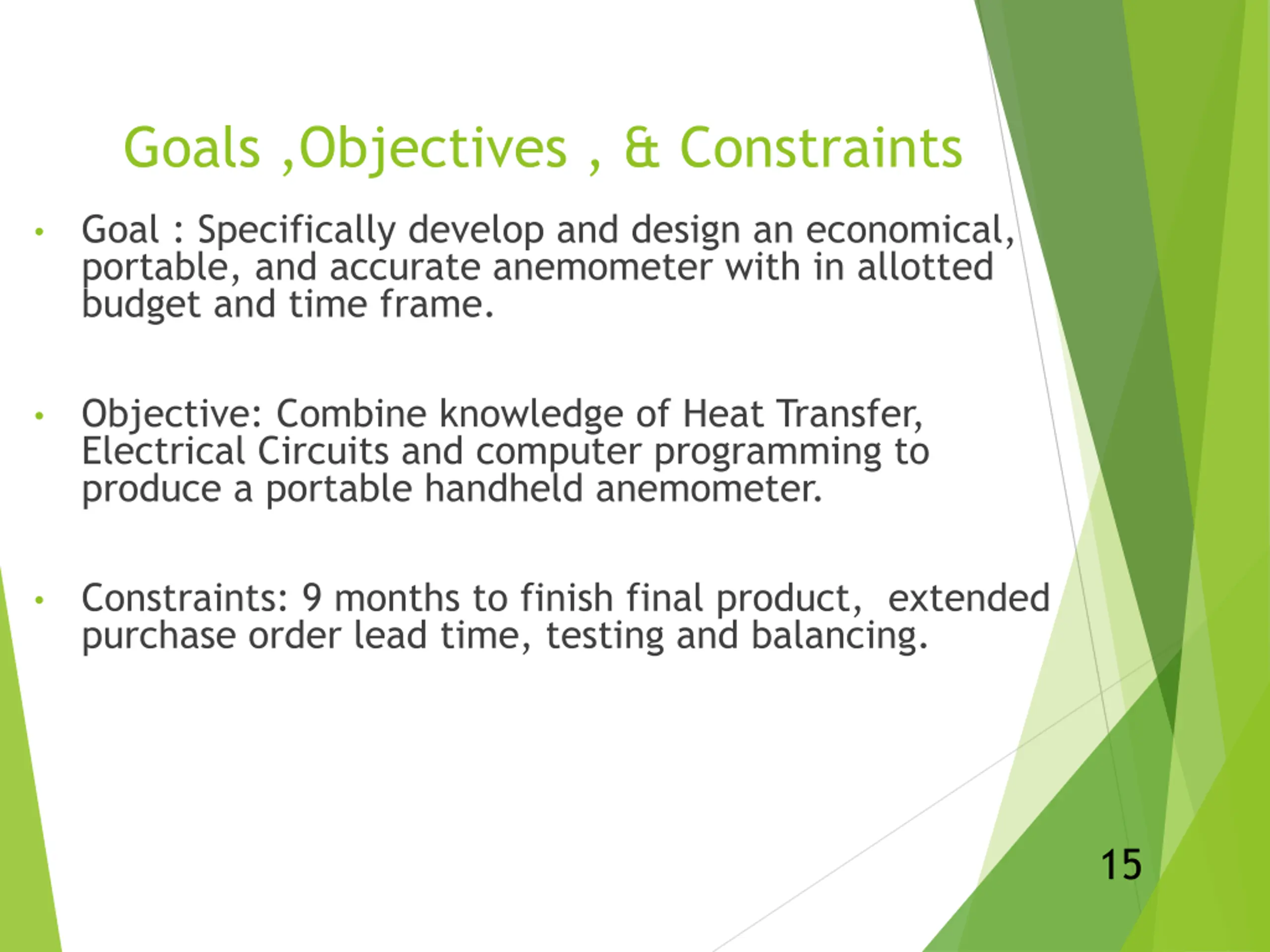 Goals ,Objectives , & Constraints

• Goal : Specifically develop and design an economical, portable, and accurate anemometer with in allotted budget and time frame.

• Objective: Combine knowledge of Heat Transfer, Electrical Circuits and computer programming to produce a portable handheld anemometer.

• Constraints: 9 months to finish final product, extended purchase order lead time, testing and balancing.

15